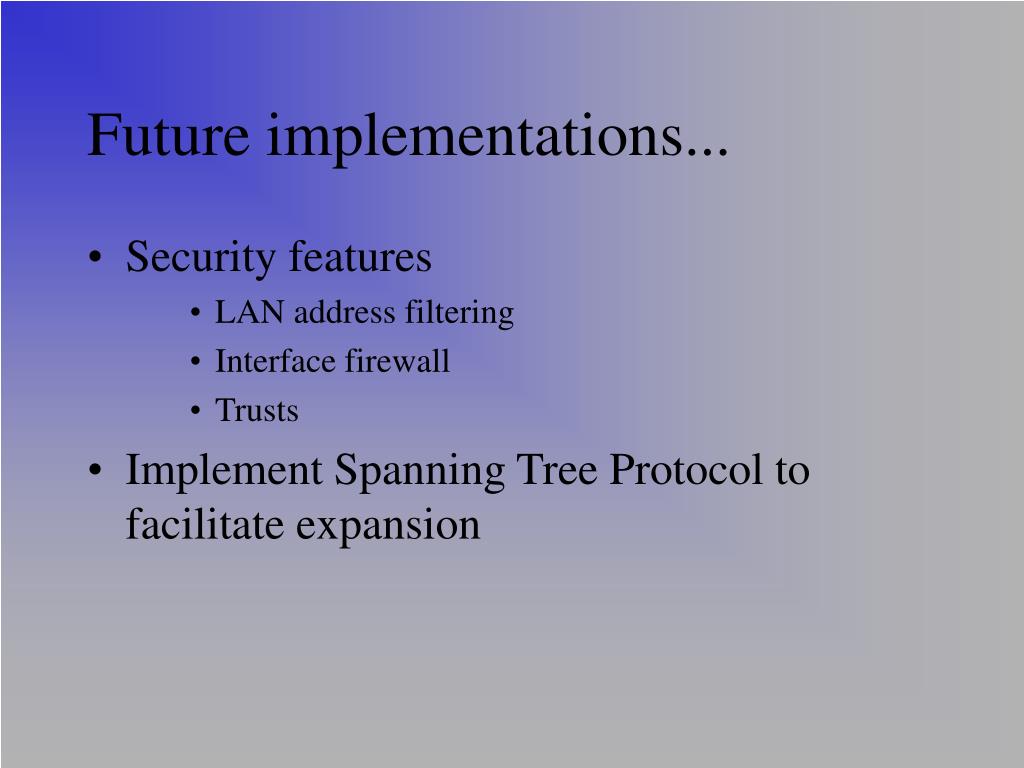 Future implementations...

• Security features
  • LAN address filtering
  • Interface firewall
  • Trusts
• Implement Spanning Tree Protocol to facilitate expansion